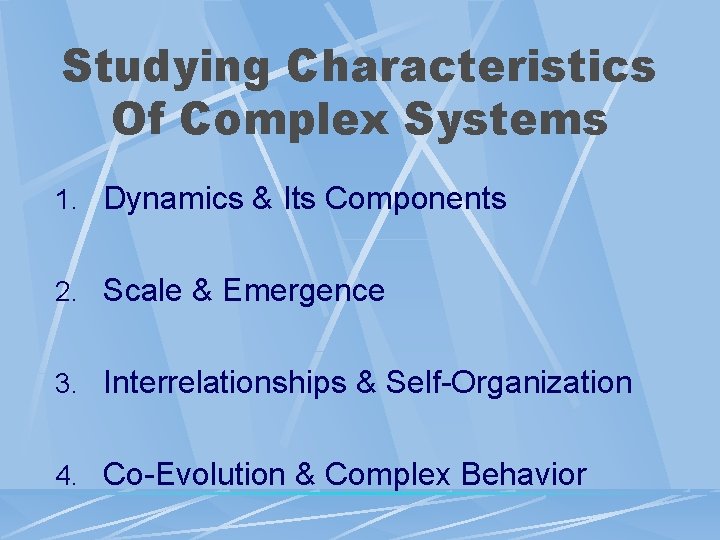 Studying Characteristics Of Complex Systems

1. Dynamics & Its Components

2. Scale & Emergence

3. Interrelationships & Self-Organization

4. Co-Evolution & Complex Behavior